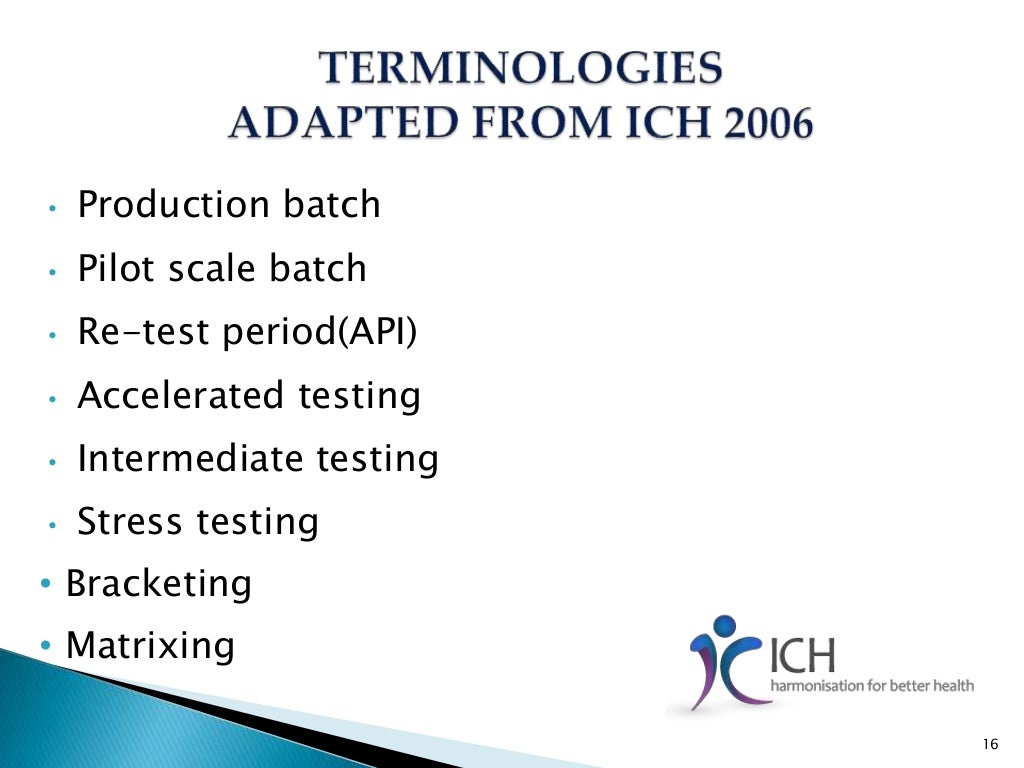 TERMINOLOGIES
ADAPTED FROM ICH 2006

• Production batch
• Pilot scale batch
• Re-test period(API)
• Accelerated testing
• Intermediate testing
• Stress testing
• Bracketing
• Matrixing

ICH
harmonisation for better health

16